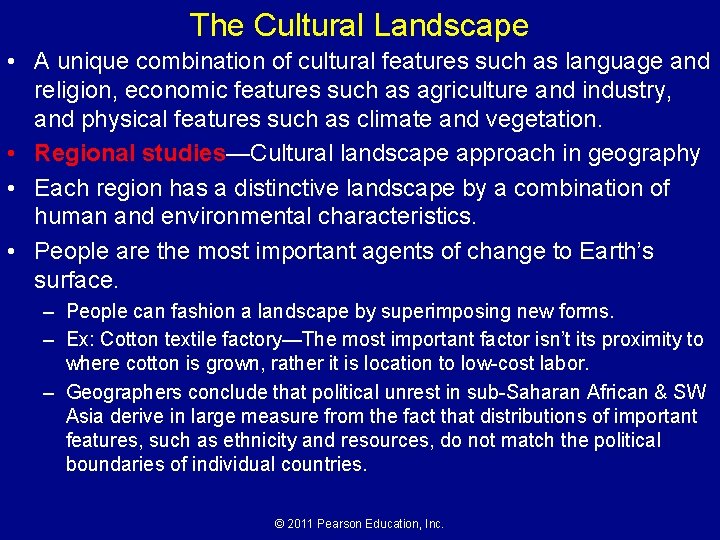 The Cultural Landscape

• A unique combination of cultural features such as language and religion, economic features such as agriculture and industry, and physical features such as climate and vegetation.

• Regional studies—Cultural landscape approach in geography

• Each region has a distinctive landscape by a combination of human and environmental characteristics.

• People are the most important agents of change to Earth's surface.

- People can fashion a landscape by superimposing new forms.
- Ex: Cotton textile factory—The most important factor isn't its proximity to where cotton is grown, rather it is location to low-cost labor.
- Geographers conclude that political unrest in sub-Saharan African & SW Asia derive in large measure from the fact that distributions of important features, such as ethnicity and resources, do not match the political boundaries of individual countries.

© 2011 Pearson Education, Inc.